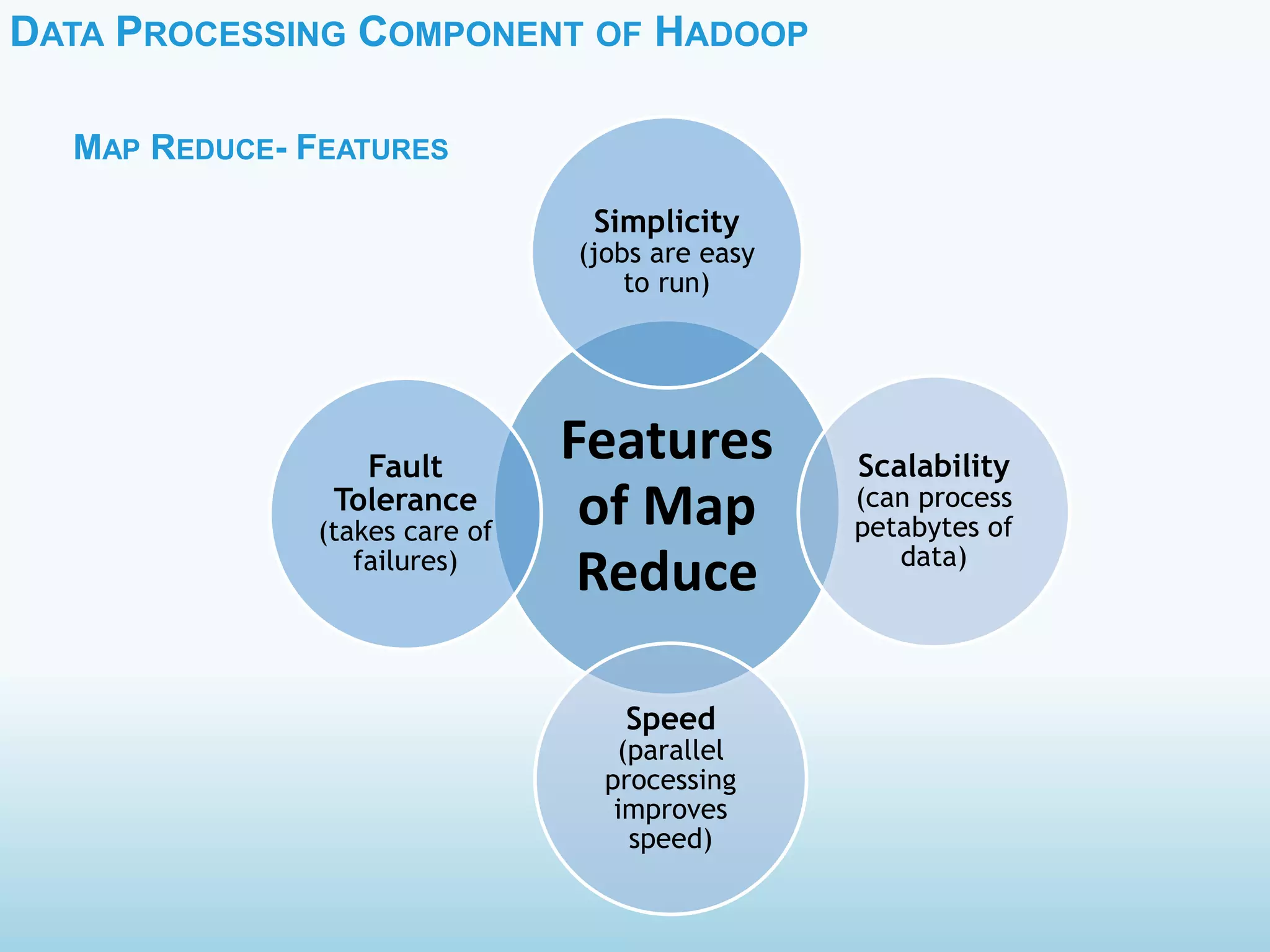 DATA PROCESSING COMPONENT OF HADOOP

MAP REDUCE- FEATURES

Simplicity (jobs are easy to run)

Fault Tolerance (takes care of failures)

Features of Map Reduce

Scalability (can process petabytes of data)

Speed (parallel processing improves speed)